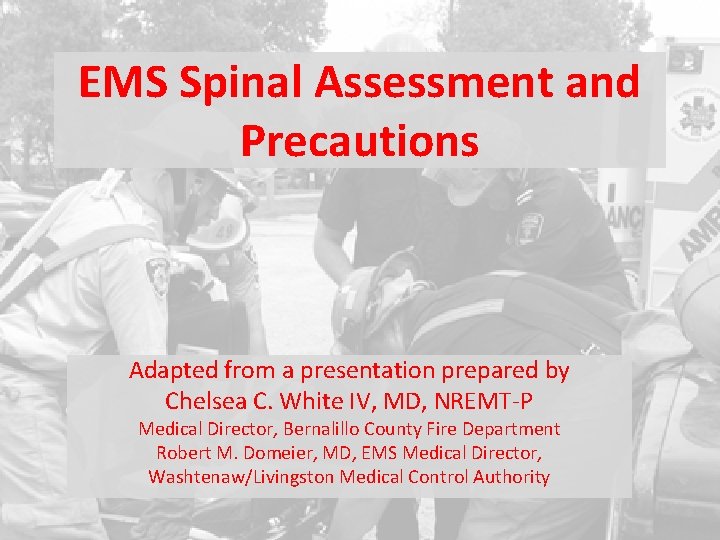 EMS Spinal Assessment and Precautions

Adapted from a presentation prepared by Chelsea C. White IV, MD, NREMT-P
Medical Director, Bernalillo County Fire Department
Robert M. Domeier, MD, EMS Medical Director, Washtenaw/Livingston Medical Control Authority